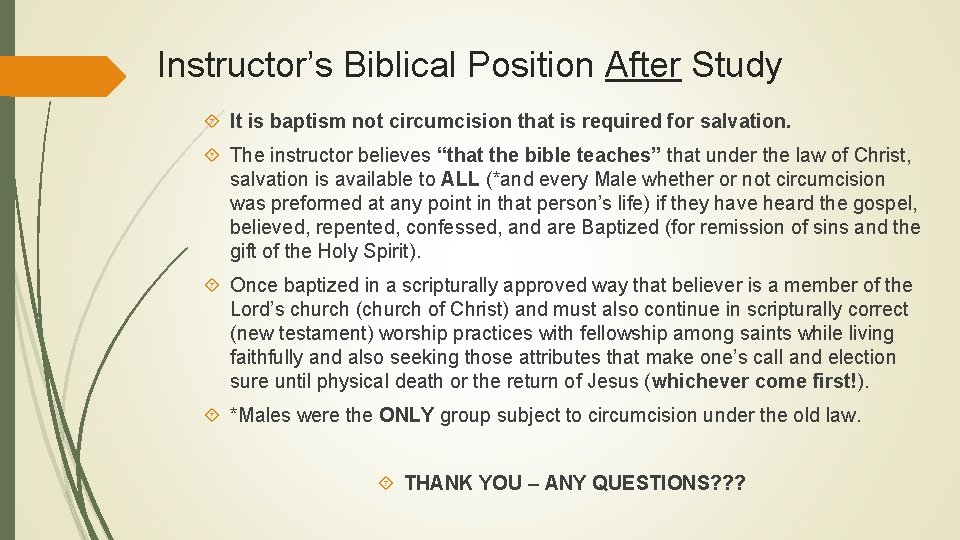 Instructor’s Biblical Position After Study

It is baptism not circumcision that is required for salvation.

The instructor believes “that the bible teaches” that under the law of Christ, salvation is available to ALL (*and every Male whether or not circumcision was preformed at any point in that person’s life) if they have heard the gospel, believed, repented, confessed, and are Baptized (for remission of sins and the gift of the Holy Spirit).

Once baptized in a scripturally approved way that believer is a member of the Lord’s church (church of Christ) and must also continue in scripturally correct (new testament) worship practices with fellowship among saints while living faithfully and also seeking those attributes that make one’s call and election sure until physical death or the return of Jesus (whichever come first!).

*Males were the ONLY group subject to circumcision under the old law.

THANK YOU – ANY QUESTIONS???